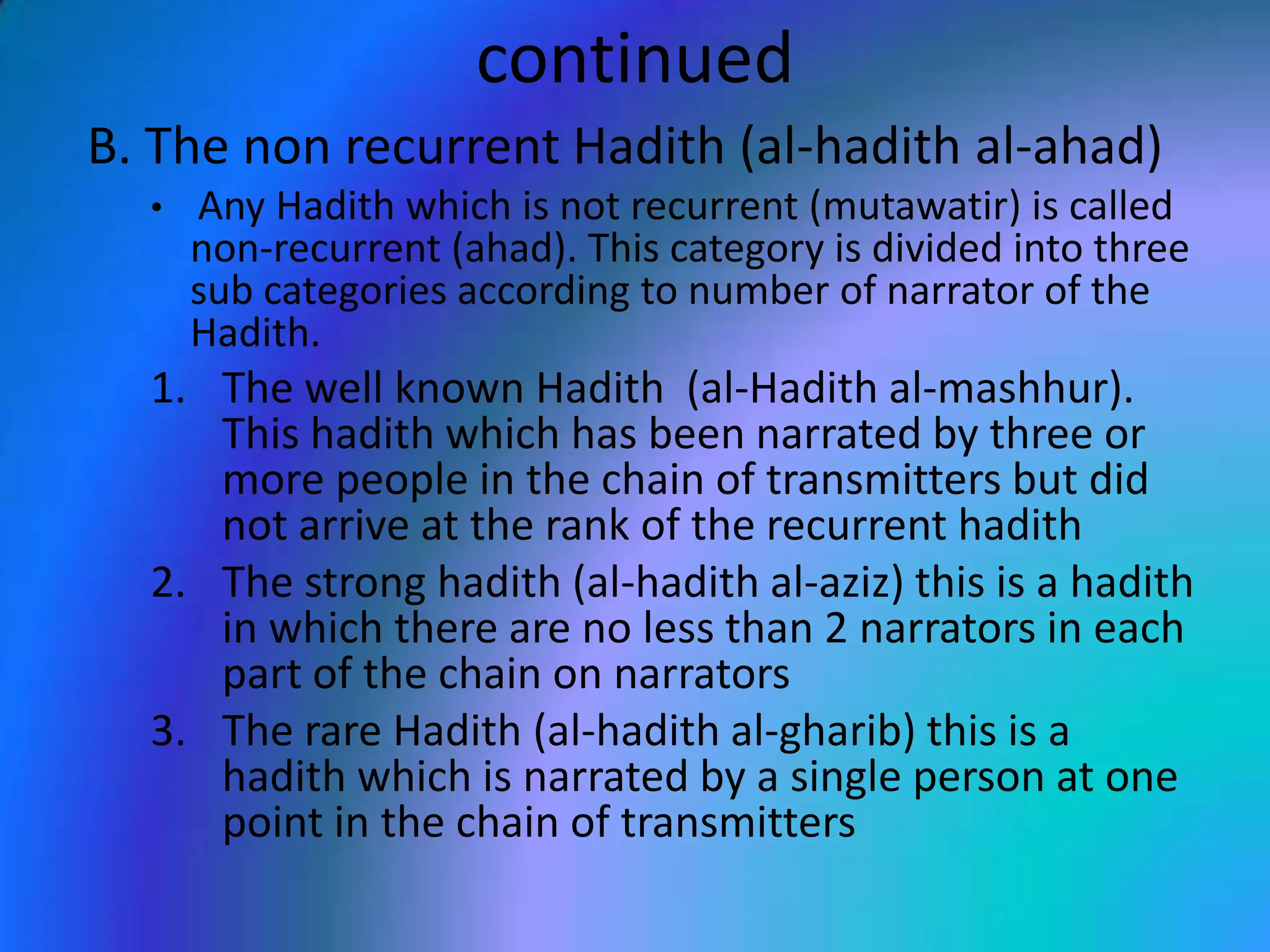 continued

B. The non recurrent Hadith (al-hadith al-ahad)

• Any Hadith which is not recurrent (mutawatir) is called non-recurrent (ahad). This category is divided into three sub categories according to number of narrator of the Hadith.

1. The well known Hadith (al-Hadith al-mashhur). This hadith which has been narrated by three or more people in the chain of transmitters but did not arrive at the rank of the recurrent hadith

2. The strong hadith (al-hadith al-aziz) this is a hadith in which there are no less than 2 narrators in each part of the chain on narrators

3. The rare Hadith (al-hadith al-gharib) this is a hadith which is narrated by a single person at one point in the chain of transmitters